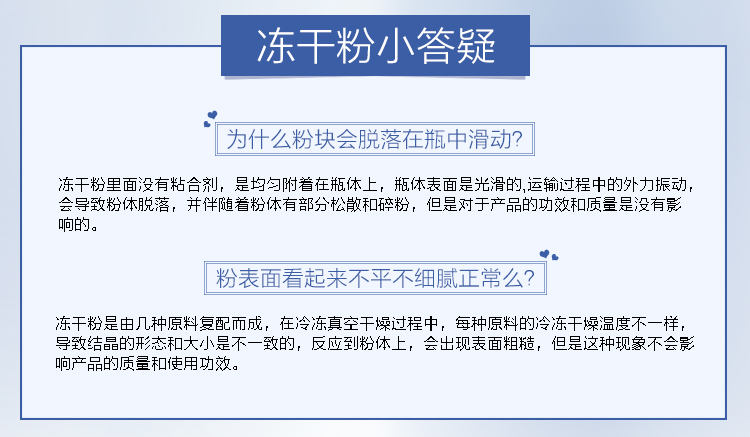 冻干粉小答疑

为什么粉块会脱落在瓶中滑动?

冻干粉里面没有粘合剂，是均匀附着在瓶体上，瓶体表面是光滑的,运输过程中的外力振动，会导致粉体脱落，并伴随着粉体有部分松散和碎粉，但是对于产品的功效和质量是没有影响的。

粉表面看起来不平不细腻正常么?

冻干粉是由几种原料复配而成，在冷冻真空干燥过程中，每种原料的冷冻干燥温度不一样，导致结晶的形态和大小是不一致的，反应到粉体上，会出现表面粗糙，但是这种现象不会影响产品的质量和使用功效。